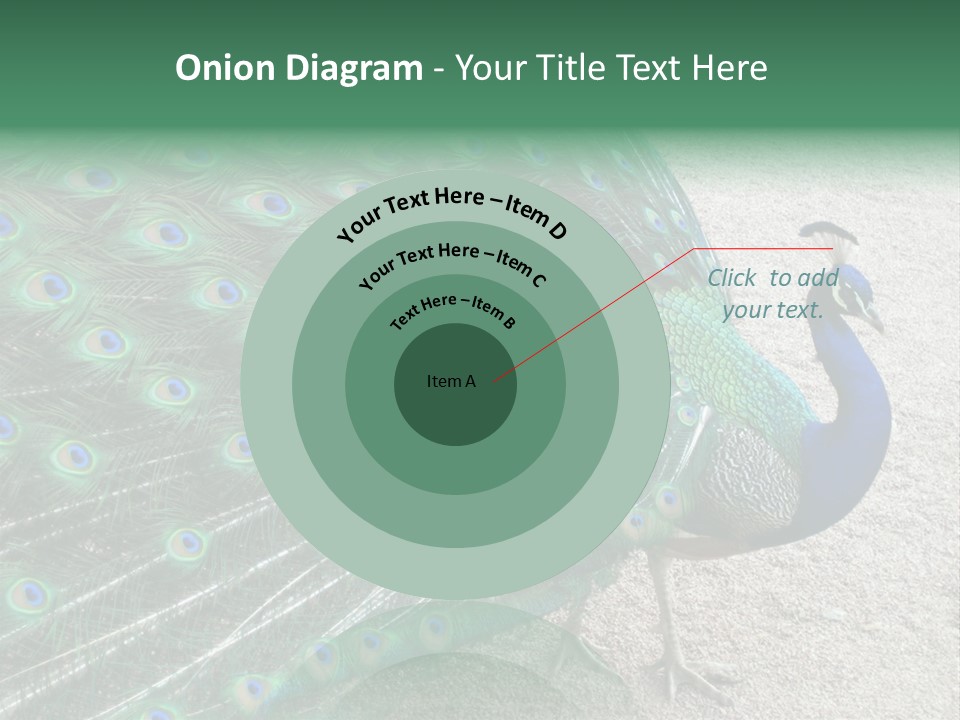 Onion Diagram - Your Title Text Here

Your Text Here – Item D

Your Text Here – Item C

Text Here – Item B

Item A

Click to add your text.